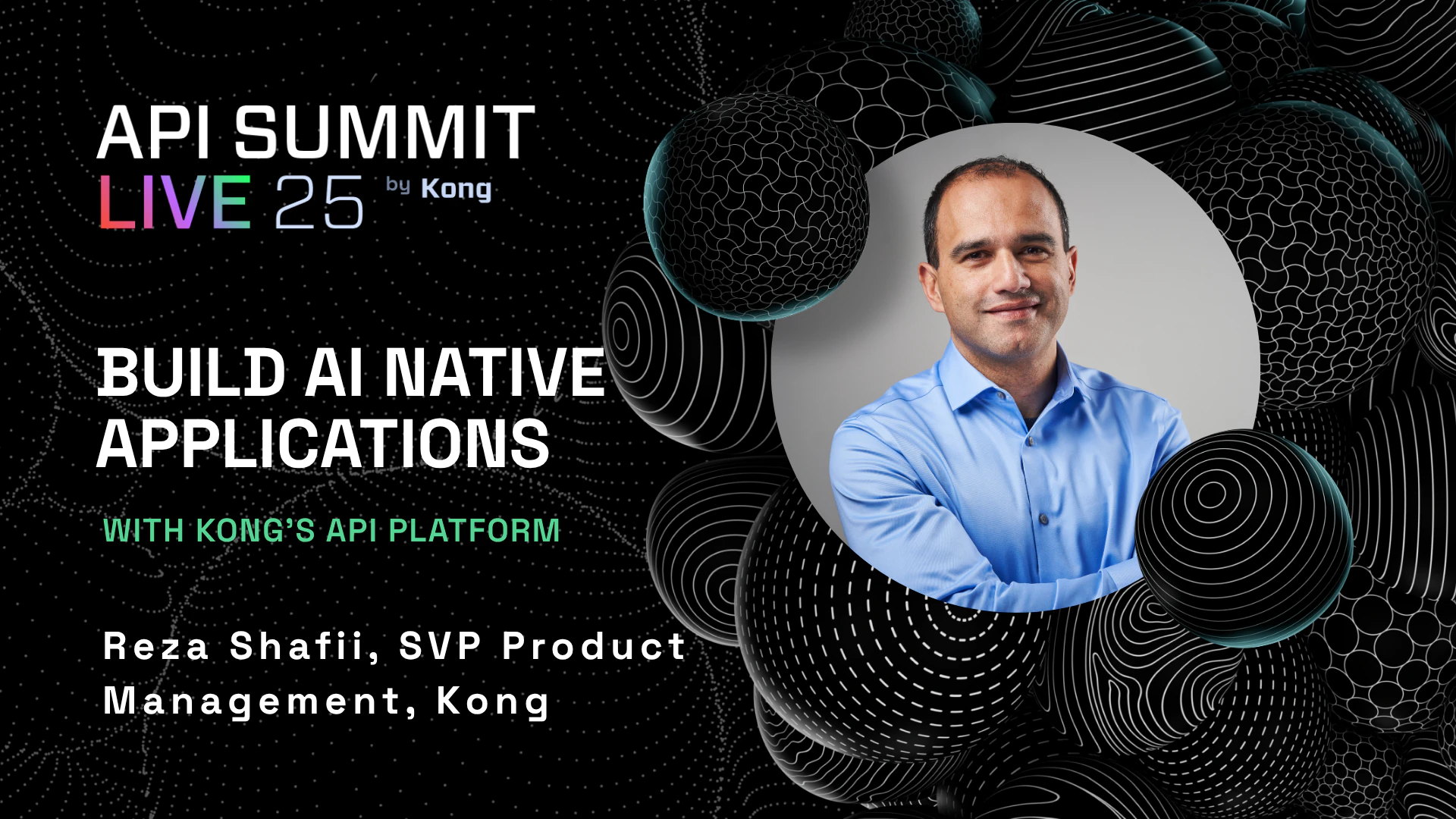 API SUMMIT
LIVE 25 by Kong

BUILD AI NATIVE APPLICATIONS

WITH KONG'S API PLATFORM

Reza Shafii, SVP Product Management, Kong